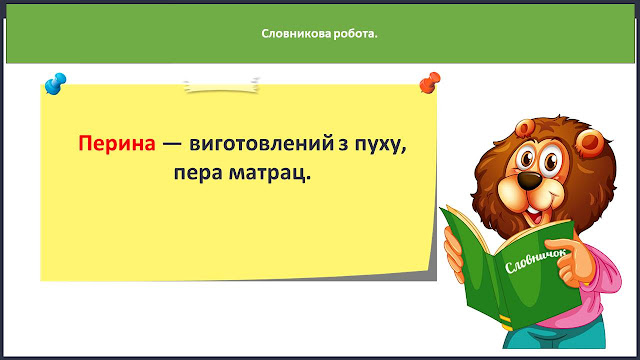 Словникова робота.

Перина — виготовлений з пуху, пера матрац.

Словничок